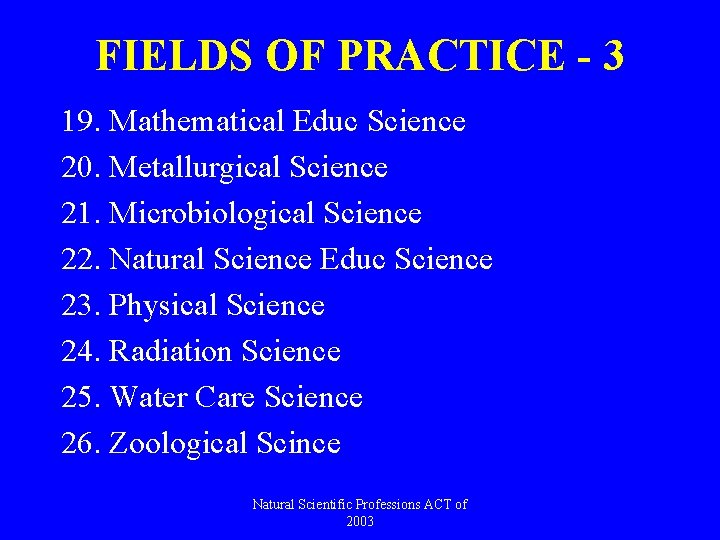 FIELDS OF PRACTICE - 3

19. Mathematical Educ Science
20. Metallurgical Science
21. Microbiological Science
22. Natural Science Educ Science
23. Physical Science
24. Radiation Science
25. Water Care Science
26. Zoological Scince

Natural Scientific Professions ACT of 2003